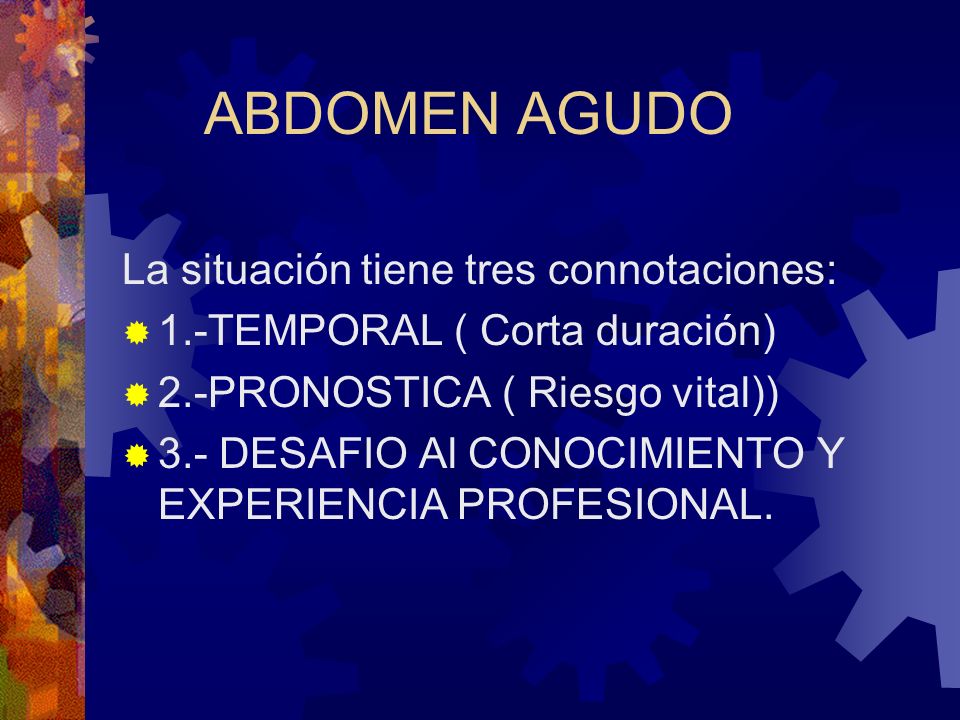 ABDOMEN AGUDO

La situación tiene tres connotaciones:

1.-TEMPORAL ( Corta duración)

2.-PRONOSTICA ( Riesgo vital))

3.- DESAFIO Al CONOCIMIENTO Y EXPERIENCIA PROFESIONAL.